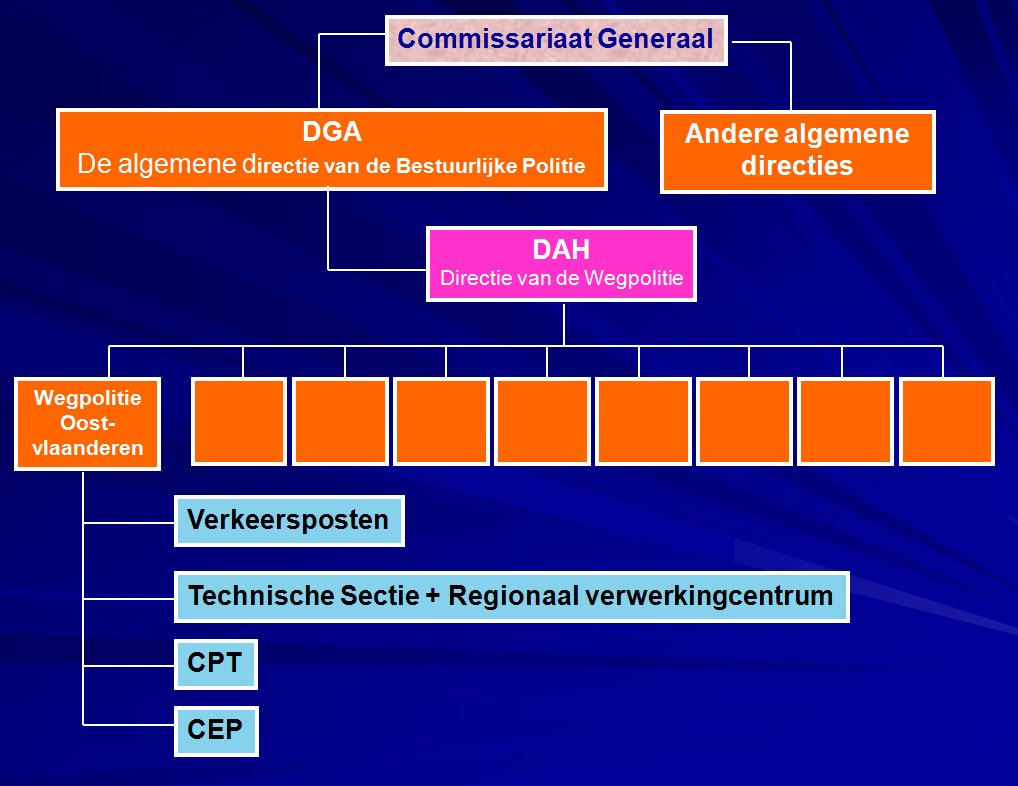 Commissariaat Generaal

DGA
De algemene directie van de Bestuurlijke Politie

Andere algemene directies

DAH
Directie van de Wegpolitie

Wegpolitie Oost-vlaanderen

Verkeersposten

Technische Sectie + Regionaal verwerkingcentrum

CPT

CEP